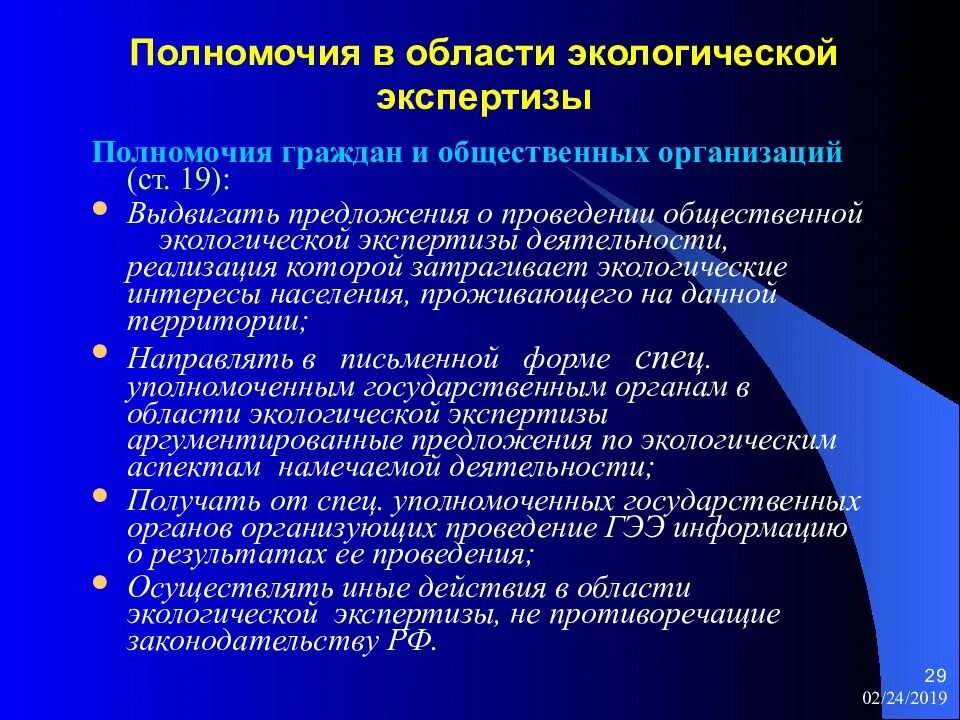 Полномочия в области экологической экспертизы

Полномочия граждан и общественных организаций (ст. 19):

• Выдвигать предложения о проведении общественной экологической экспертизы деятельности, реализация которой затрагивает экологические интересы населения, проживающего на данной территории;
• Направлять в письменной форме спец. уполномоченным государственным органам в области экологической экспертизы аргументированные предложения по экологическим аспектам намечаемой деятельности;
• Получать от спец. уполномоченных государственных органов организующих проведение ГЭЭ информацию о результатах ее проведения;
• Осуществлять иные действия в области экологической экспертизы, не противоречащие законодательству РФ.

29
02/24/2019